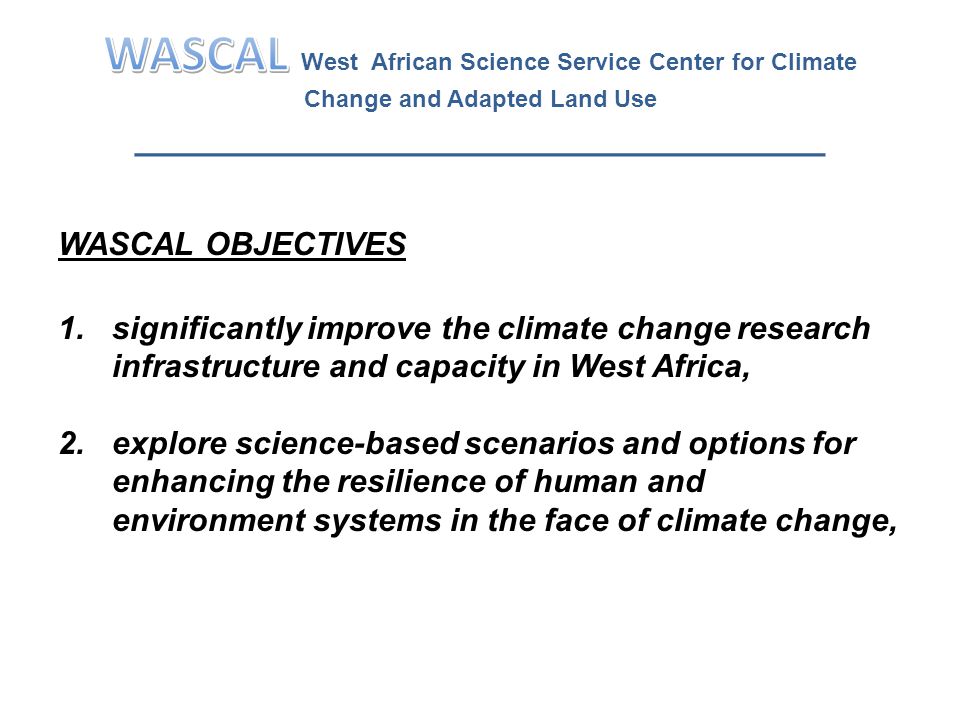 WASCAL West African Science Service Center for Climate Change and Adapted Land Use

WASCAL OBJECTIVES

1. significantly improve the climate change research infrastructure and capacity in West Africa,

2. explore science-based scenarios and options for enhancing the resilience of human and environment systems in the face of climate change,